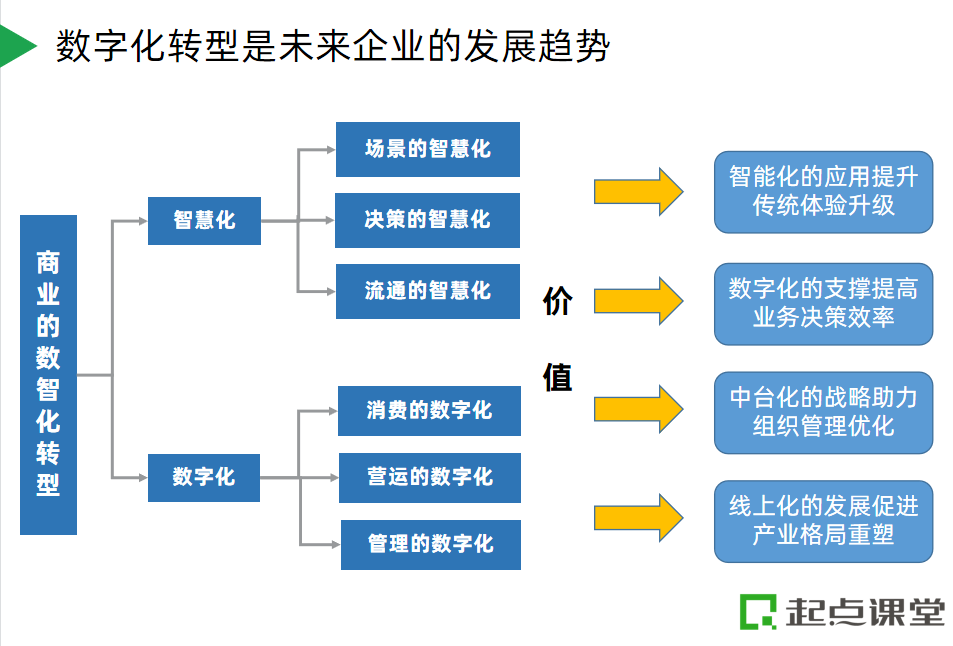 数字化转型是未来企业的发展趋势

商业的数智化转型

智慧化

场景的智慧化

决策的智慧化

流通的智慧化

数字化

消费的数字化

营运的数字化

管理的数字化

价值

智能化的应用提升传统体验升级

数字化的支撑提高业务决策效率

中台化的战略助力组织管理优化

线上化的发展促进产业格局重塑

起点课堂